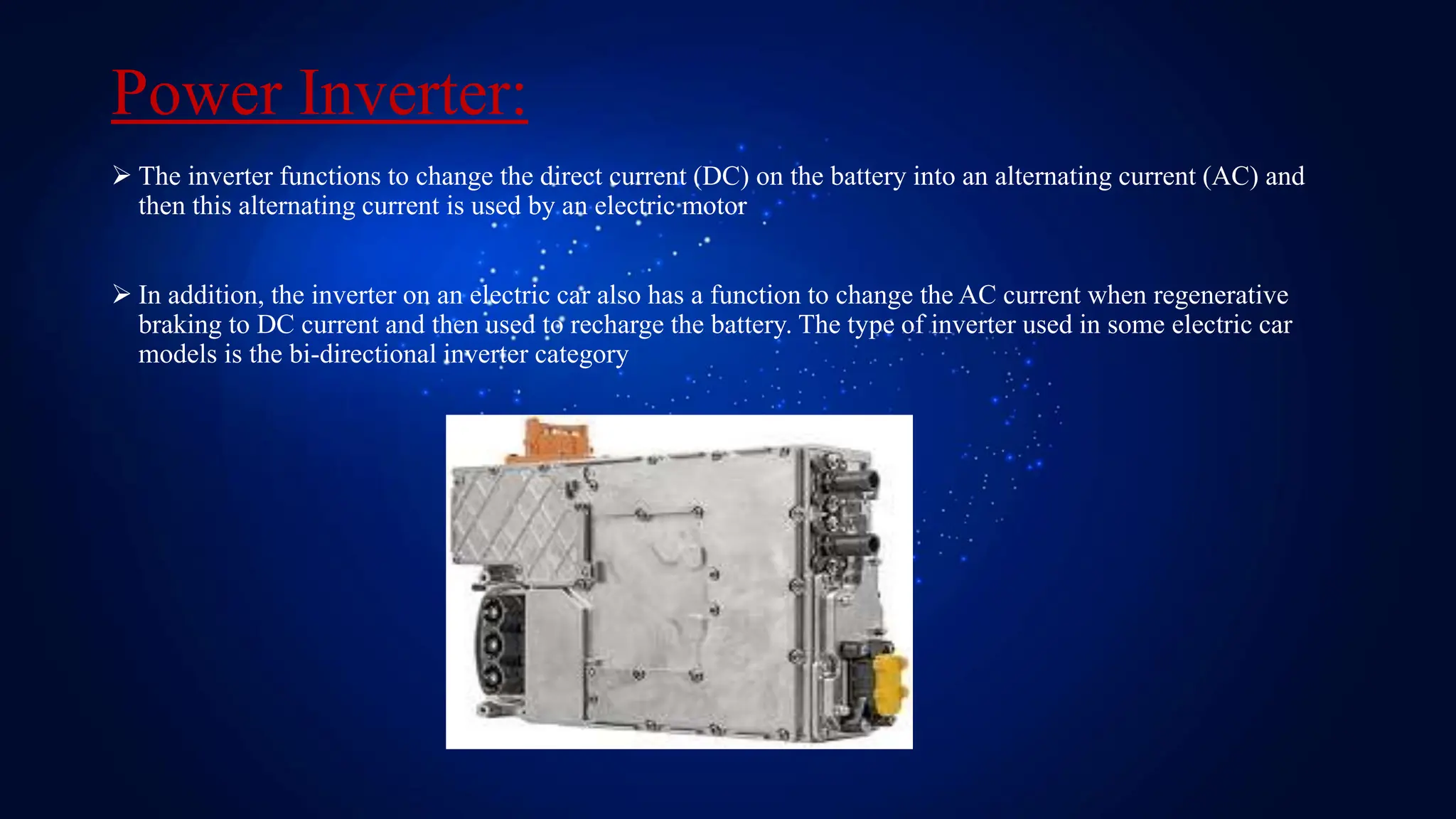 Power Inverter:

➢ The inverter functions to change the direct current (DC) on the battery into an alternating current (AC) and then this alternating current is used by an electric motor

➢ In addition, the inverter on an electric car also has a function to change the AC current when regenerative braking to DC current and then used to recharge the battery. The type of inverter used in some electric car models is the bi-directional inverter category